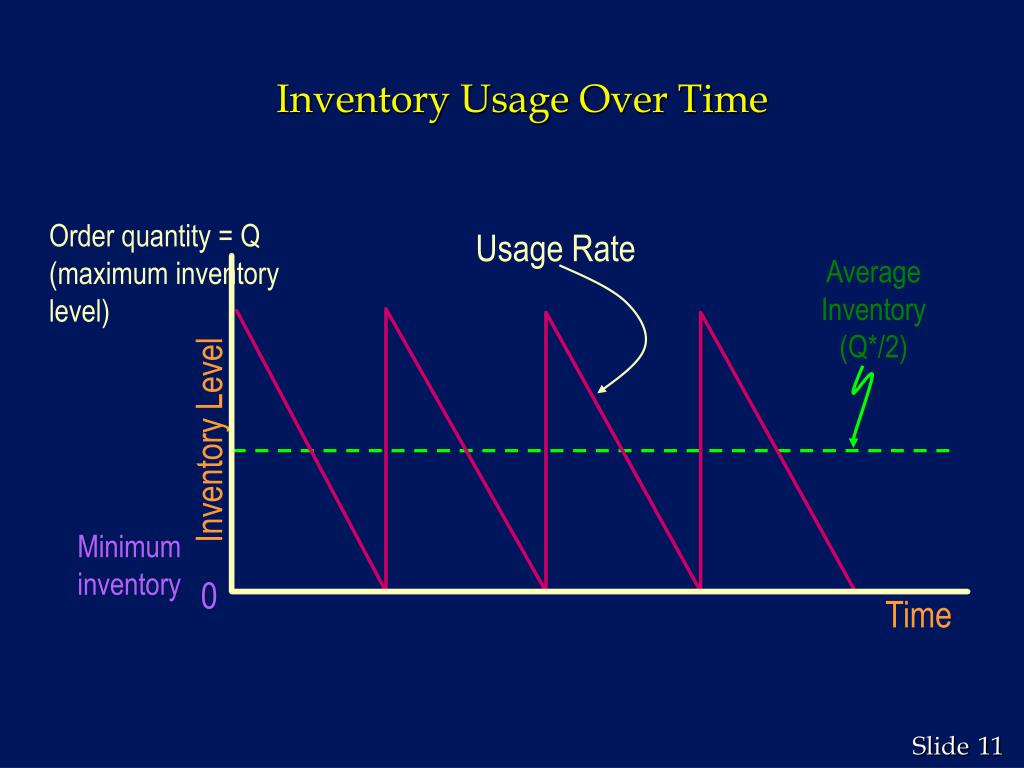 Inventory Usage Over Time

Order quantity = Q (maximum inventory level)

Usage Rate

Average Inventory (Q*/2)

Inventory Level

Minimum inventory

0

Time

Slide 11